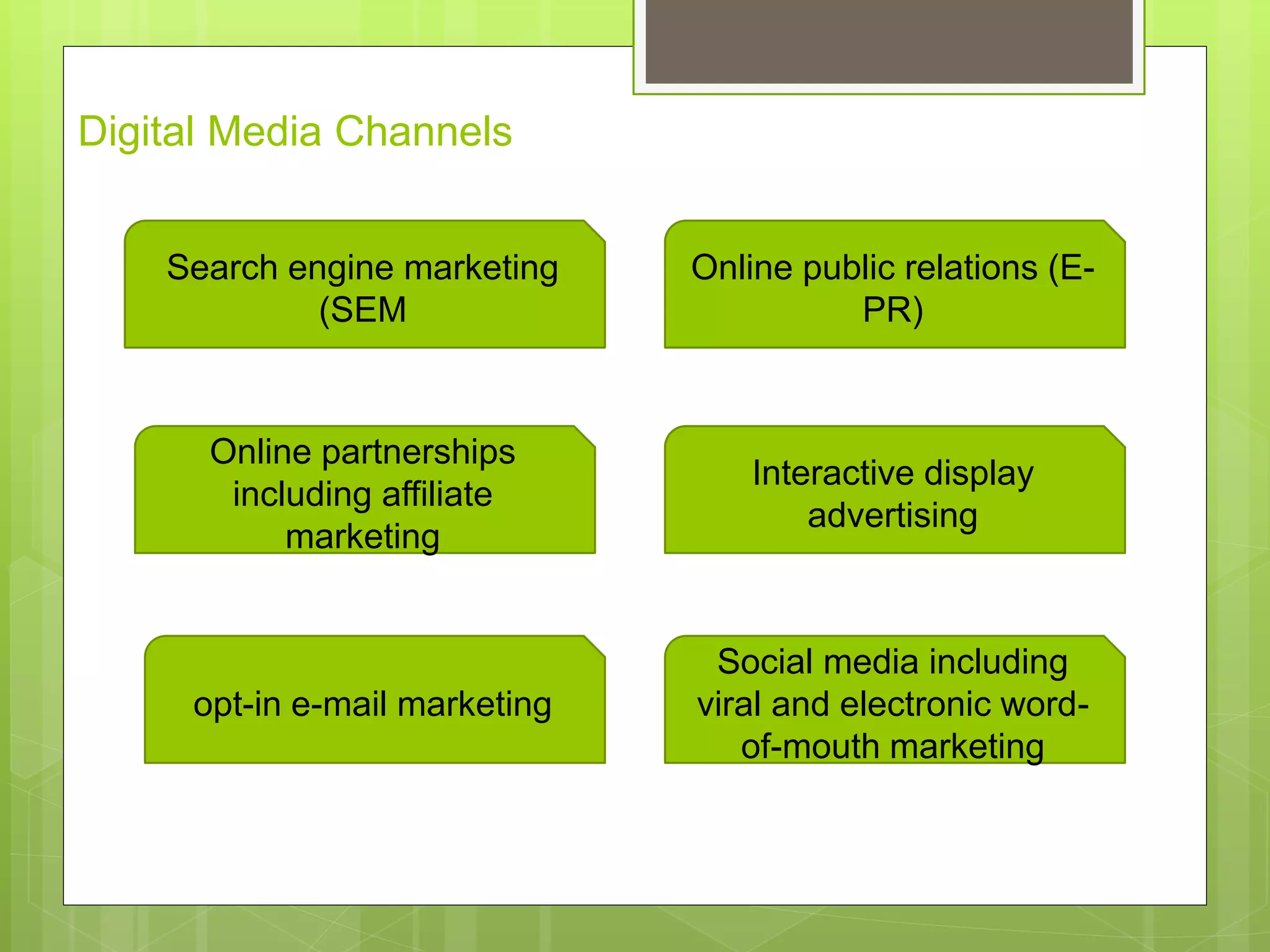 Digital Media Channels

Search engine marketing (SEM

Online public relations (E-PR)

Online partnerships including affiliate marketing

Interactive display advertising

opt-in e-mail marketing

Social media including viral and electronic word-of-mouth marketing